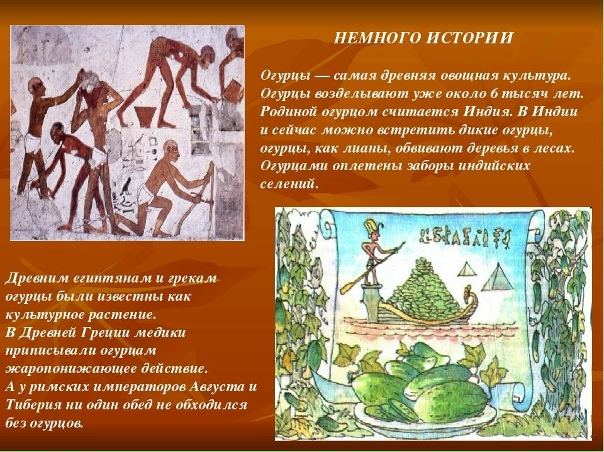 НЕМНОГО ИСТОРИИ

Огурцы — самая древняя овощная культура. Огурцы возделывают уже около 6 тысяч лет. Родиной огурцом считается Индия. В Индии и сейчас можно встретить дикие огурцы, огурцы, как лианы, обвивают деревья в лесах. Огурцами оплетены заборы индийских селений.

Древним египтянам и грекам огурцы были известны как культурное растение.
В Древней Греции медики приписывали огурцам жаропонижающее действие.
А у римских императоров Августа и Тиберия ни один обед не обходился без огурцов.